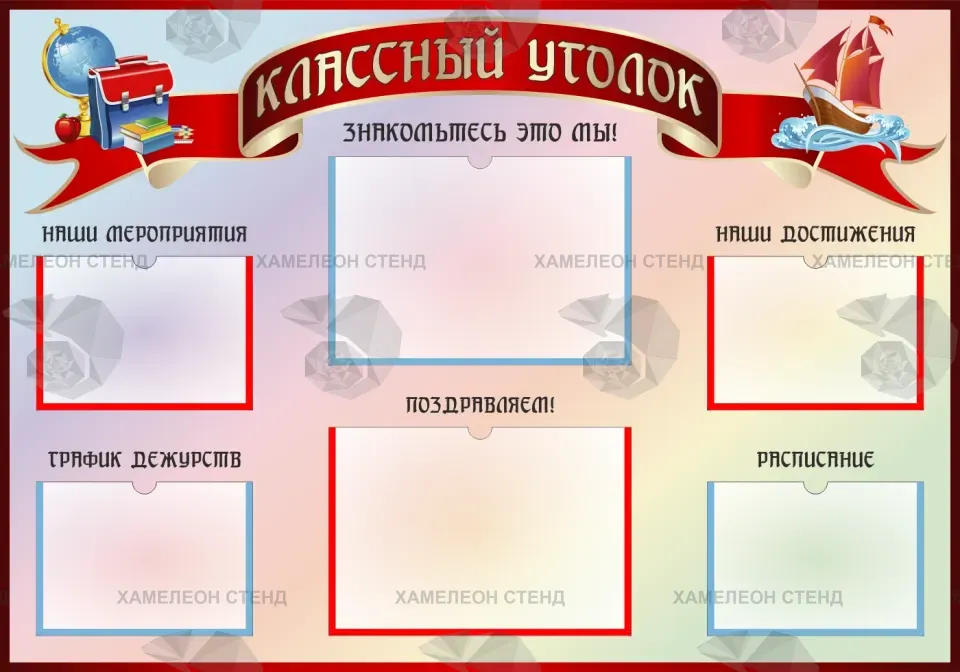 КЛАССНЫЙ УГОЛОК

ЗНАКОМЬТЕСЬ ЭТО МЫ!

НАШИ МЕРОПРИЯТИЯ

НАШИ ДОСТИЖЕНИЯ

ХАМЕЛЕОН СТЕНД ХАМЕЛЕОН СТЕНД ХАМЕЛЕОН СТЕНД ХАМЕЛЕОН СТЕНД

ПОЗДРАВЛЯЕМ!

ГРАФИК ДЕЖУРСТВ

РАСПИСАНИЕ

ХАМЕЛЕОН СТЕНД ХАМЕЛЕОН СТЕНД ХАМЕЛЕОН СТЕНД